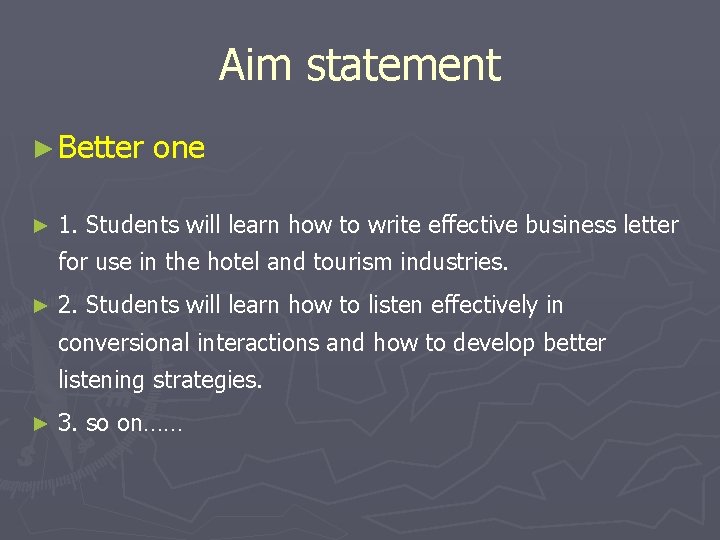 Aim statement

► Better one

► 1. Students will learn how to write effective business letter for use in the hotel and tourism industries.

► 2. Students will learn how to listen effectively in conversional interactions and how to develop better listening strategies.

► 3. so on……